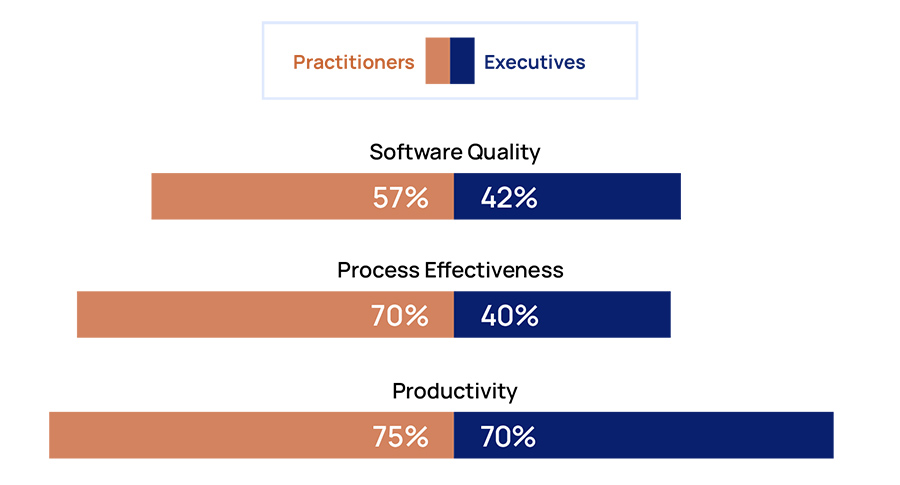 Practitioners Executives

Software Quality

57% 42%

Process Effectiveness

70% 40%

Productivity

75% 70%